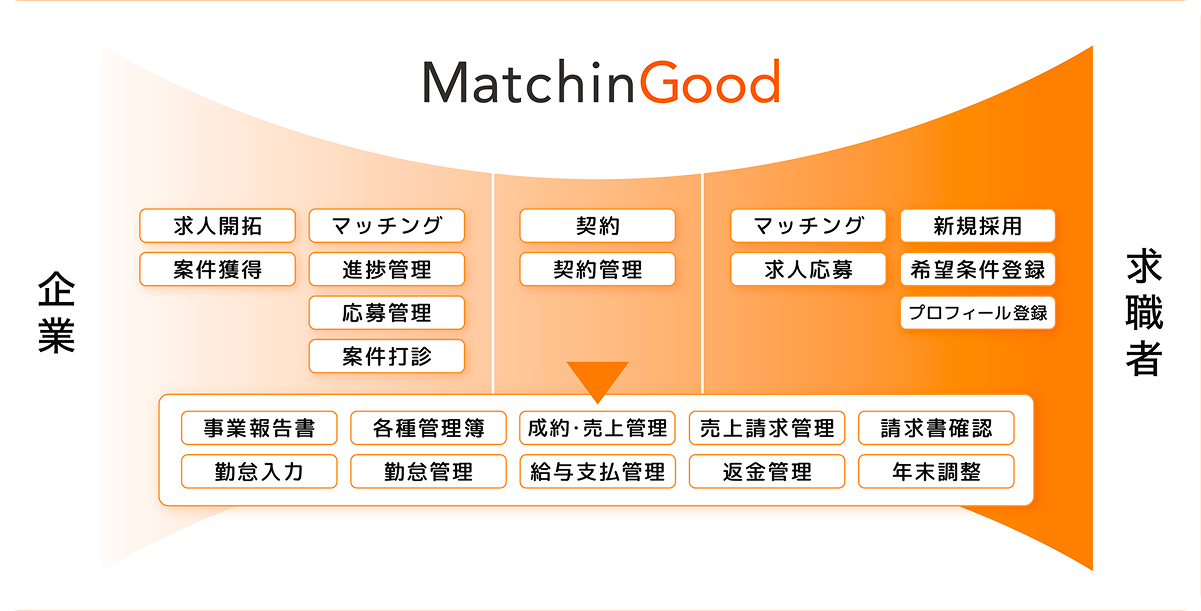 MatchinGood

企業

求人開拓
案件獲得

マッチング
進捗管理
応募管理
案件打診

契約
契約管理

マッチング
求人応募

新規採用
希望条件登録
プロフィール登録

求職者

事業報告書
各種管理簿
成約･売上管理
売上請求管理
請求書確認
勤怠入力
勤怠管理
給与支払管理
返金管理
年末調整